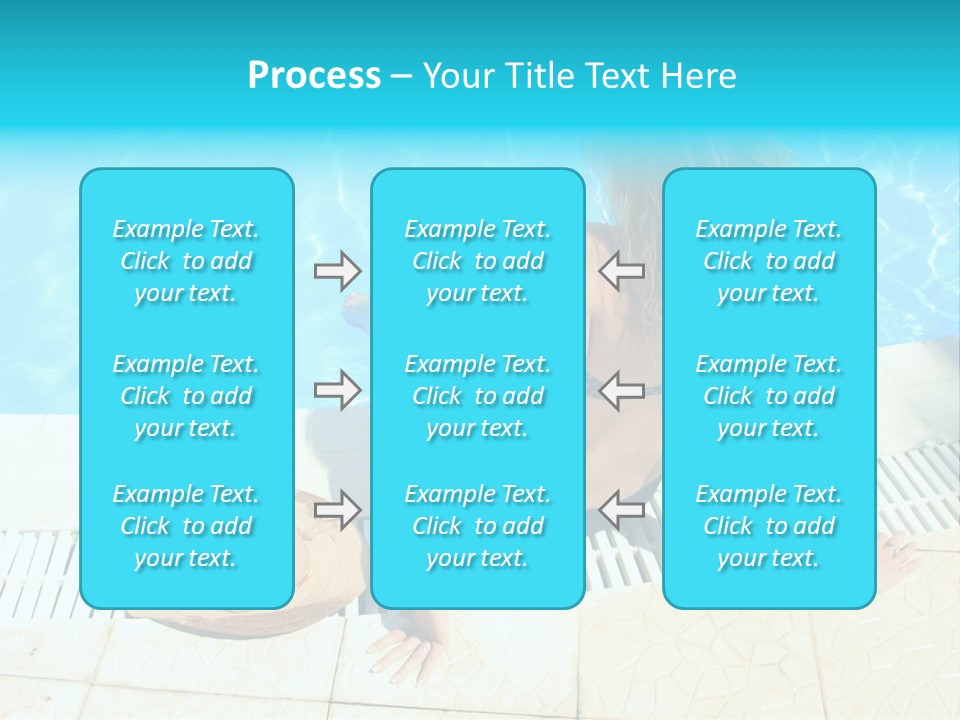 Process – Your Title Text Here

Example Text. Click to add your text.

Example Text. Click to add your text.

Example Text. Click to add your text.

Example Text. Click to add your text.

Example Text. Click to add your text.

Example Text. Click to add your text.

Example Text. Click to add your text.

Example Text. Click to add your text.

Example Text. Click to add your text.